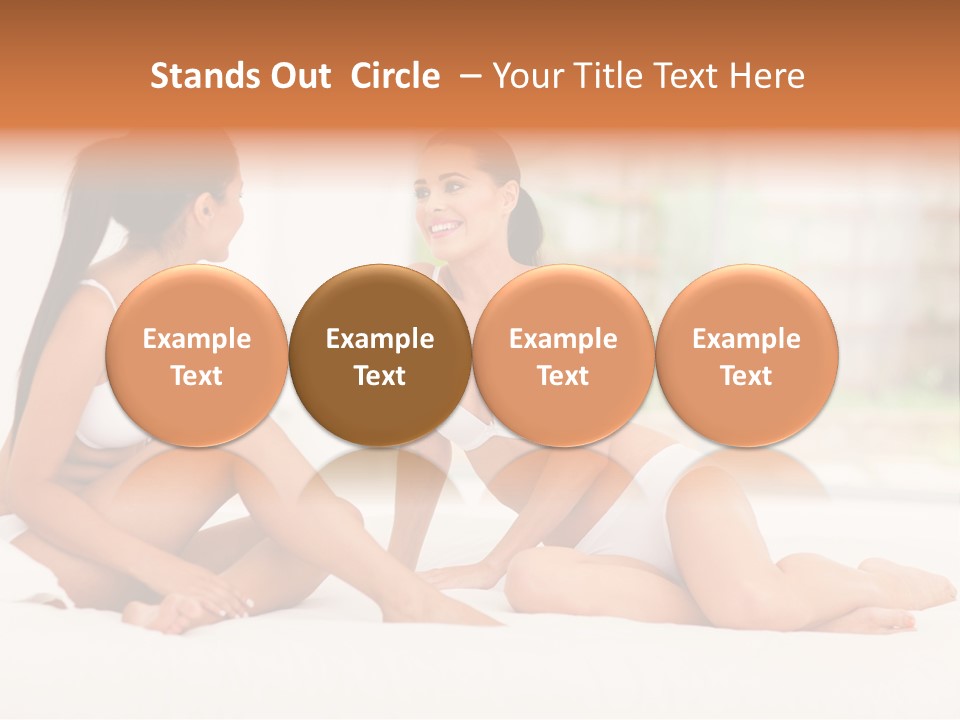 Stands Out Circle – Your Title Text Here

Example Text

Example Text

Example Text

Example Text